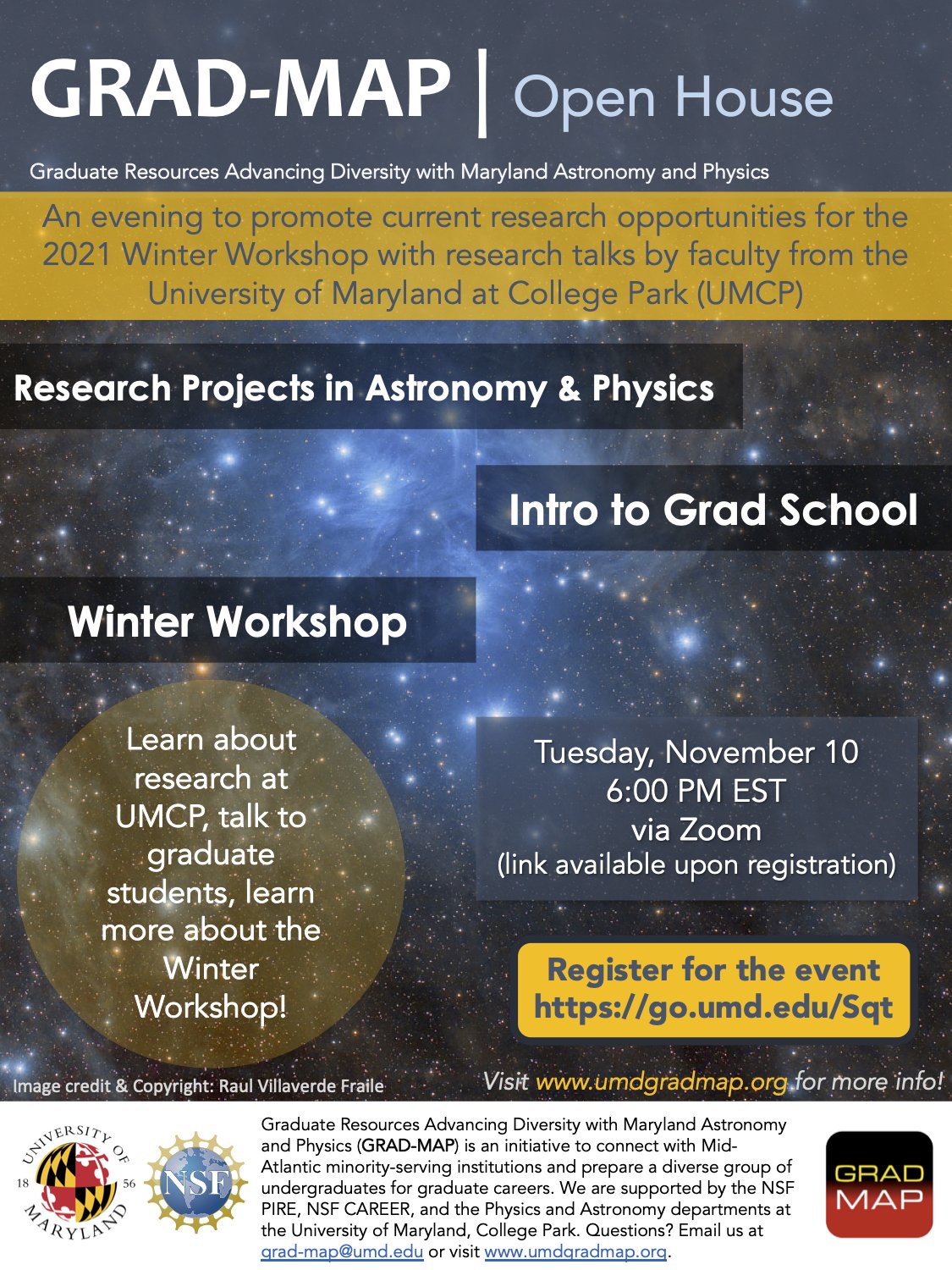 GRAD-MAP | Open House

Graduate Resources Advancing Diversity with Maryland Astronomy and Physics

An evening to promote current research opportunities for the 2021 Winter Workshop with research talks by faculty from the University of Maryland at College Park (UMCP)

Research Projects in Astronomy & Physics

Intro to Grad School

Winter Workshop

Learn about research at UMCP, talk to graduate students, learn more about the Winter Workshop!

Tuesday, November 10
6:00 PM EST
via Zoom
(link available upon registration)

Register for the event
https://go.umd.edu/Sqt

Image credit & Copyright: Raul Villaverde Fraile

Visit www.umdgradmap.org for more info!

UNIVERSITY OF MARYLAND 18 56

NSF

Graduate Resources Advancing Diversity with Maryland Astronomy and Physics (GRAD-MAP) is an initiative to connect with Mid-Atlantic minority-serving institutions and prepare a diverse group of undergraduates for graduate careers. We are supported by the NSF PIRE, NSF CAREER, and the Physics and Astronomy departments at the University of Maryland, College Park. Questions? Email us at grad-map@umd.edu or visit www.umdgradmap.org.

GRAD MAP